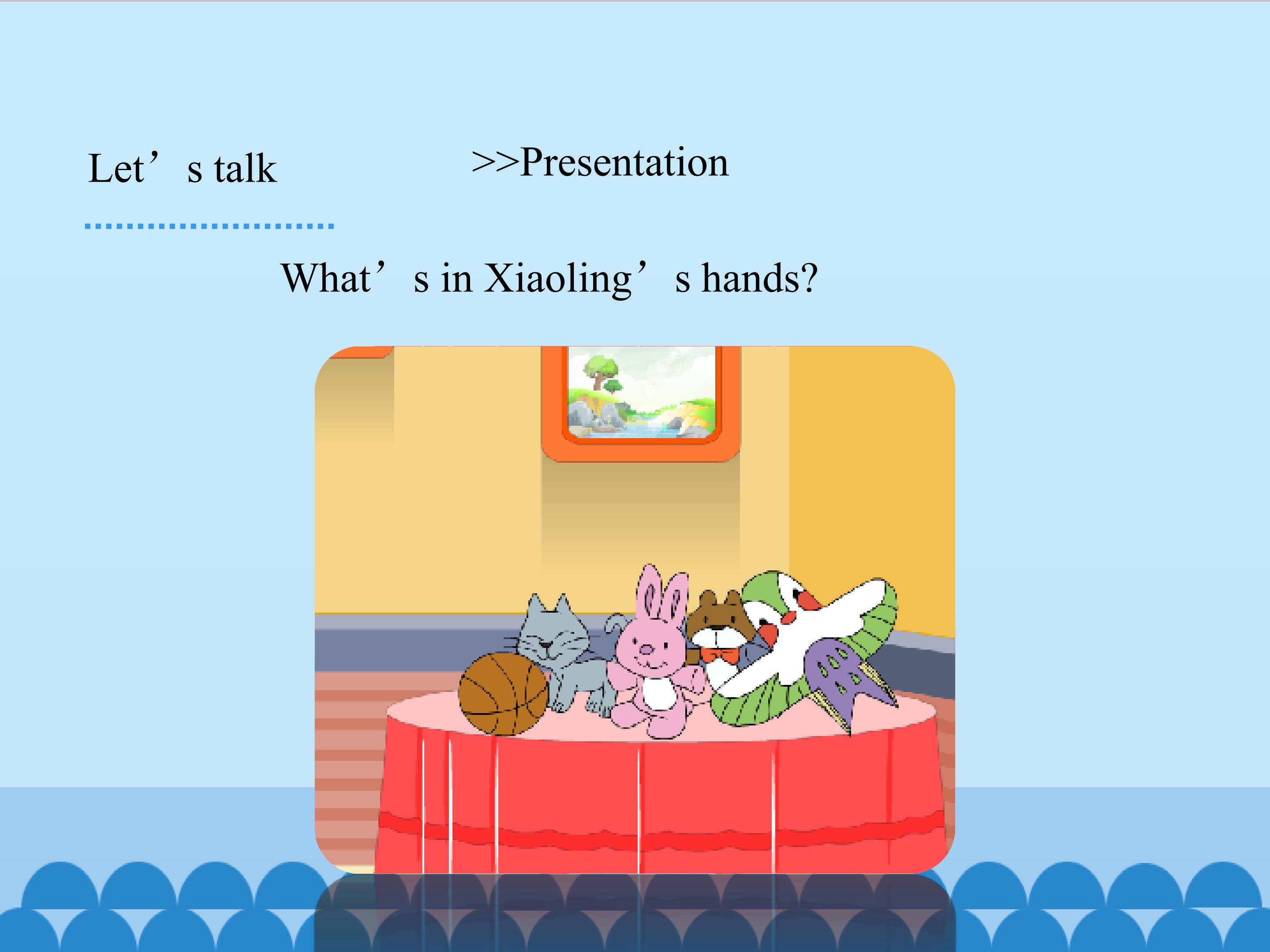 Let’s talk

>>Presentation

What’s in Xiaoling’s hands?